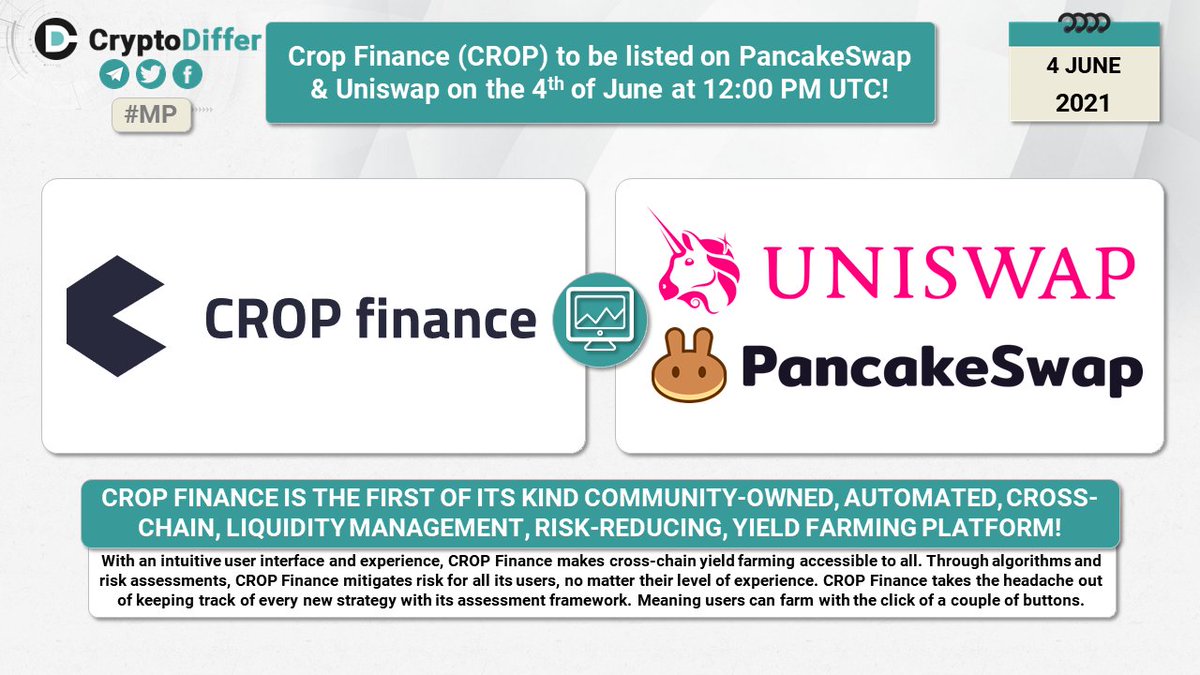 CryptoDiffer

#MP

Crop Finance (CROP) to be listed on PancakeSwap & Uniswap on the 4$^{th}$ of June at 12:00 PM UTC!

4 JUNE
2021

CROP finance

UNISWAP

PancakeSwap

CROP FINANCE IS THE FIRST OF ITS KIND COMMUNITY-OWNED, AUTOMATED, CROSS-CHAIN, LIQUIDITY MANAGEMENT, RISK-REDUCING, YIELD FARMING PLATFORM!

With an intuitive user interface and experience, CROP Finance makes cross-chain yield farming accessible to all. Through algorithms and risk assessments, CROP Finance mitigates risk for all its users, no matter their level of experience. CROP Finance takes the headache out of keeping track of every new strategy with its assessment framework. Meaning users can farm with the click of a couple of buttons.